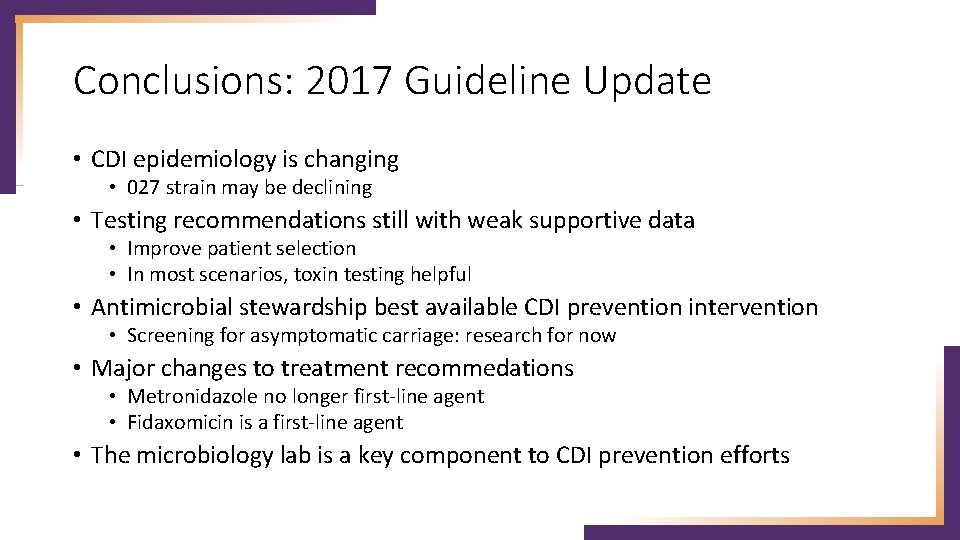 Conclusions: 2017 Guideline Update

• CDI epidemiology is changing
  • 027 strain may be declining
• Testing recommendations still with weak supportive data
  • Improve patient selection
  • In most scenarios, toxin testing helpful
• Antimicrobial stewardship best available CDI prevention intervention
  • Screening for asymptomatic carriage: research for now
• Major changes to treatment recommedations
  • Metronidazole no longer first-line agent
  • Fidaxomicin is a first-line agent
• The microbiology lab is a key component to CDI prevention efforts